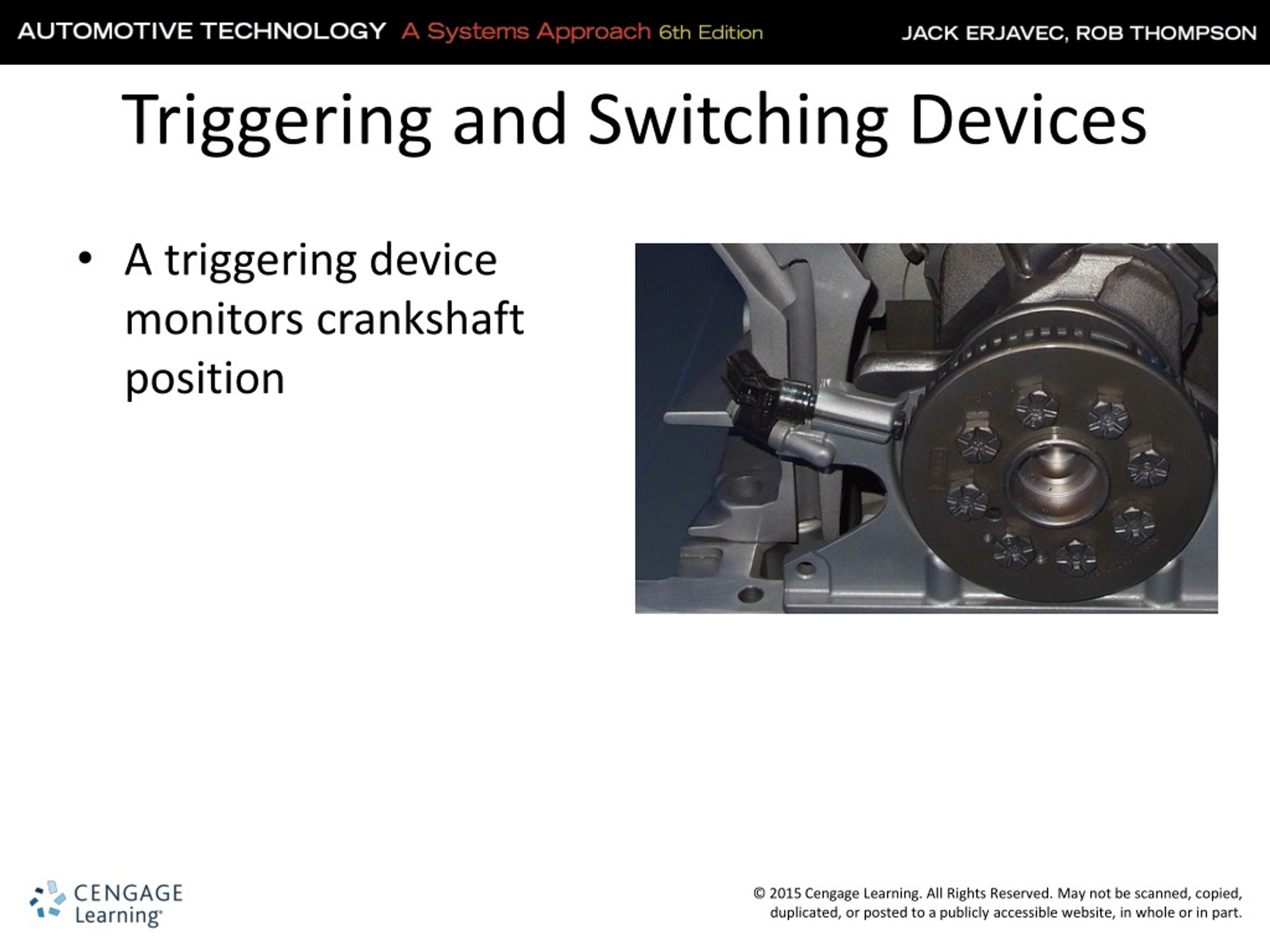 AUTOMOTIVE TECHNOLOGY A Systems Approach 6th Edition JACK ERJAVEC, ROB THOMPSON

Triggering and Switching Devices

• A triggering device monitors crankshaft position

CENGAGE Learning

© 2015 Cengage Learning. All Rights Reserved. May not be scanned, copied, duplicated, or posted to a publicly accessible website, in whole or in part.